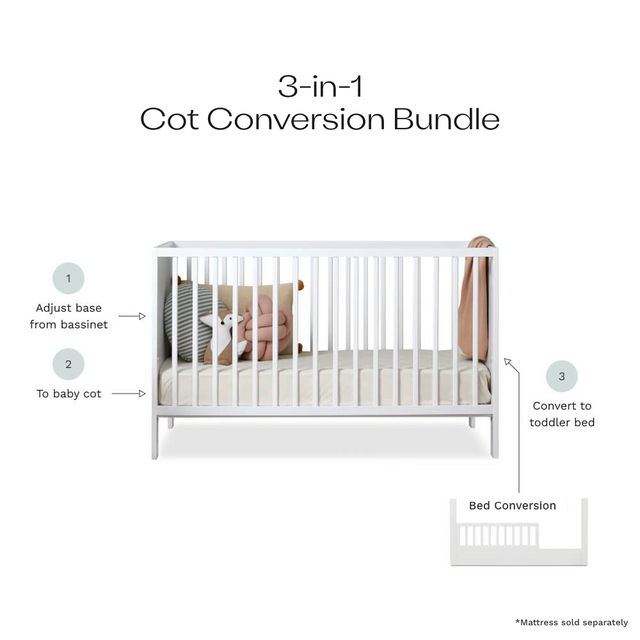 3-in-1
Cot Conversion Bundle

1

Adjust base from bassinet

2

To baby cot

3

Convert to toddler bed

Bed Conversion

*Mattress sold separately